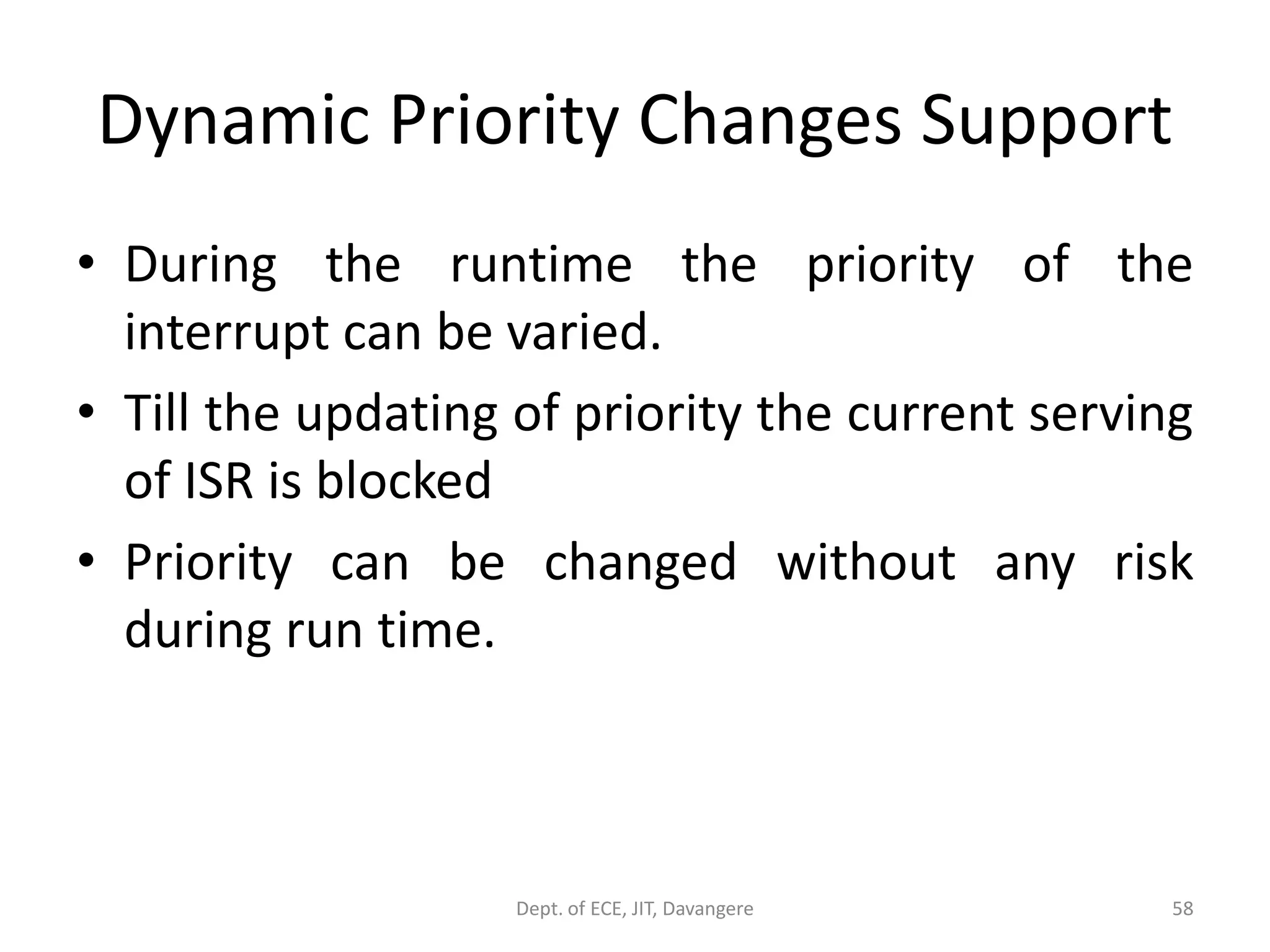 Dynamic Priority Changes Support

• During the runtime the priority of the interrupt can be varied.

• Till the updating of priority the current serving of ISR is blocked

• Priority can be changed without any risk during run time.

Dept. of ECE, JIT, Davangere

58